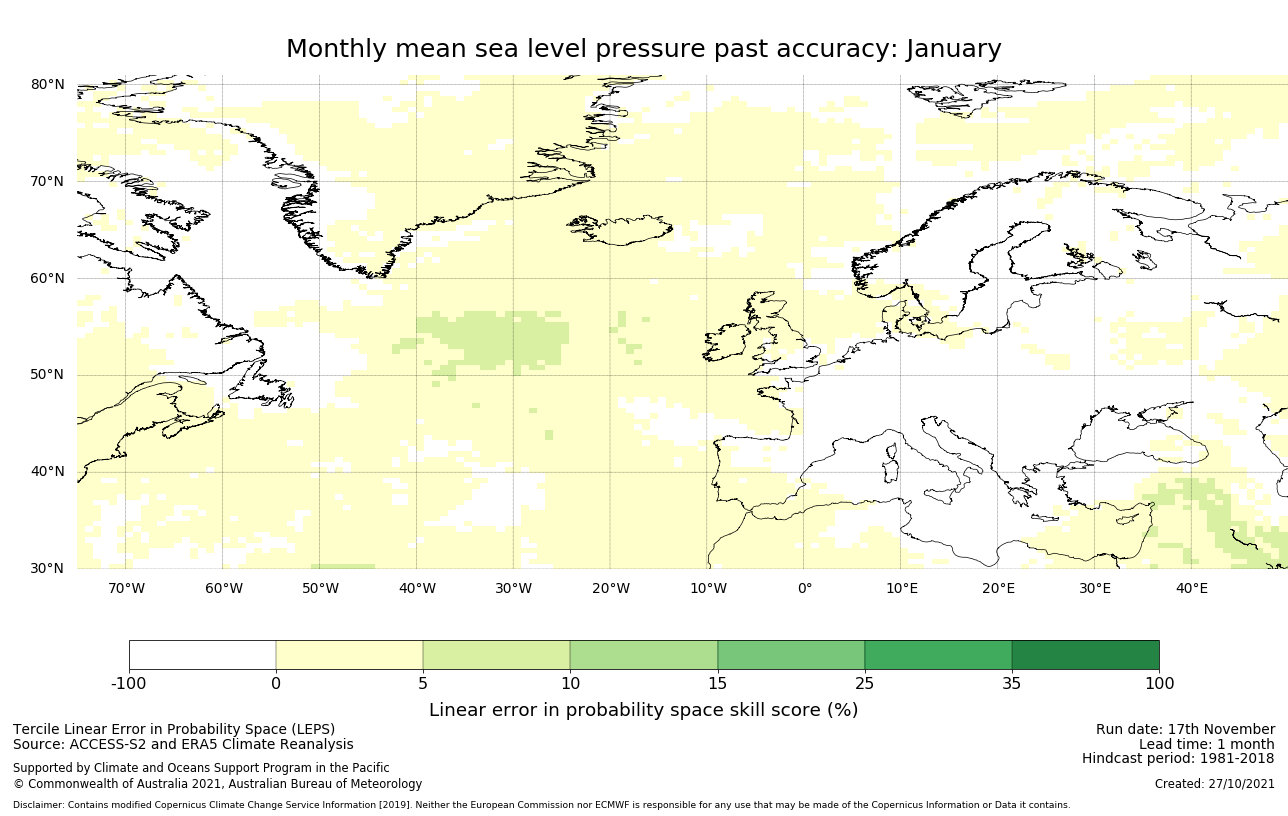 Monthly mean sea level pressure past accuracy: January

80°N
70°N
60°N
50°N
40°N
30°N

70°W 60°W 50°W 40°W 30°W 20°W 10°W 0° 10°E 20°E 30°E 40°E

-100 0 5 10 15 25 35 100

Linear error in probability space skill score (%)

Tercile Linear Error in Probability Space (LEPS)
Source: ACCESS-S2 and ERA5 Climate Reanalysis

Supported by Climate and Oceans Support Program in the Pacific
© Commonwealth of Australia 2021, Australian Bureau of Meteorology

Run date: 17th November
Lead time: 1 month
Hindcast period: 1981-2018

Created: 27/10/2021

Disclaimer: Contains modified Copernicus Climate Change Service Information [2019]. Neither the European Commission nor ECMWF is responsible for any use that may be made of the Copernicus Information or Data it contains.